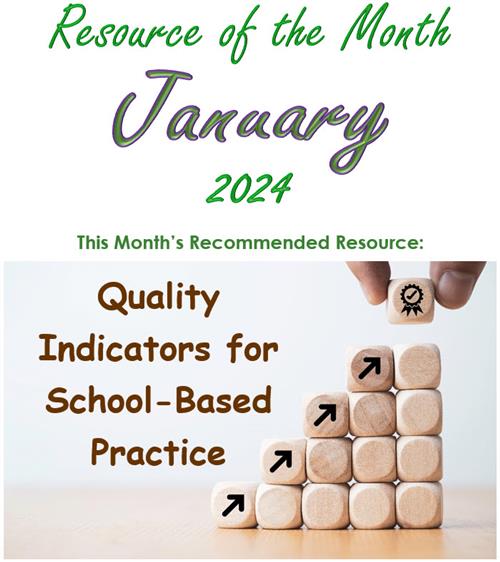 Resource of the Month

January

2024

This Month's Recommended Resource:

Quality Indicators for School-Based Practice